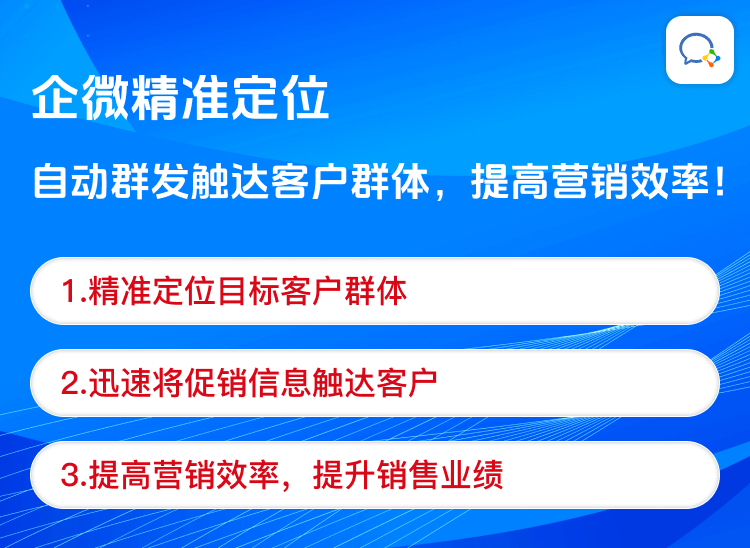 企微精准定位

自动群发触达客户群体，提高营销效率！

1.精准定位目标客户群体

2.迅速将促销信息触达客户

3.提高营销效率，提升销售业绩